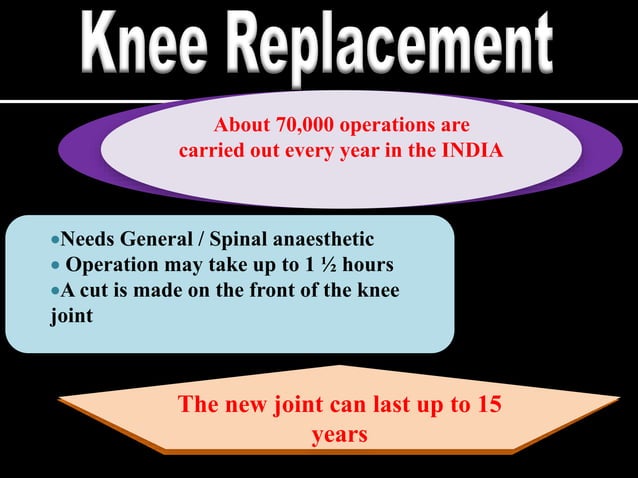 Knee Replacement

About 70,000 operations are carried out every year in the INDIA

•Needs General / Spinal anaesthetic
• Operation may take up to 1 ½ hours
•A cut is made on the front of the knee joint

The new joint can last up to 15 years